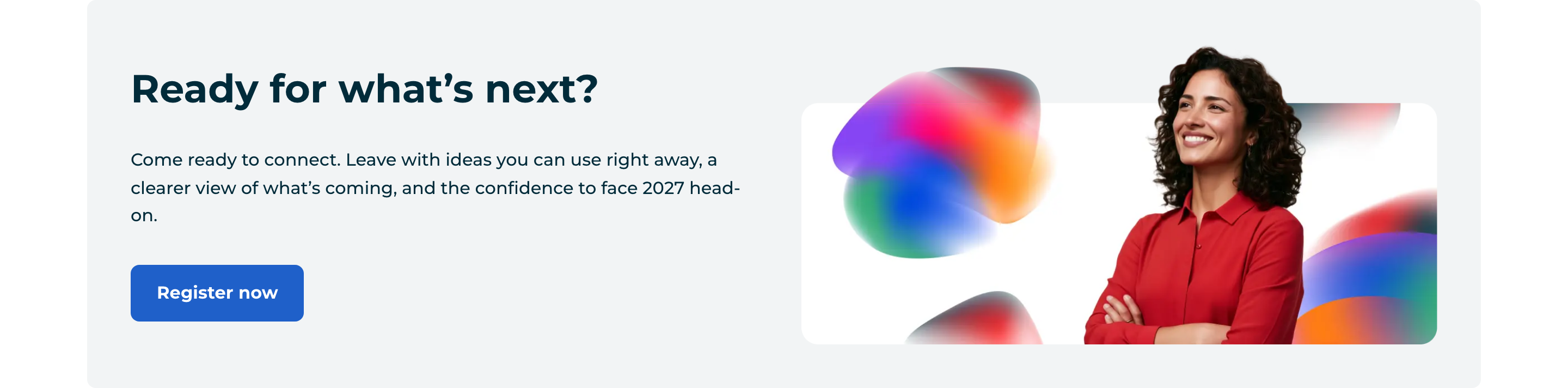 Ready for what's next?

Come ready to connect. Leave with ideas you can use right away, a clearer view of what's coming, and the confidence to face 2027 head-on.

Register now